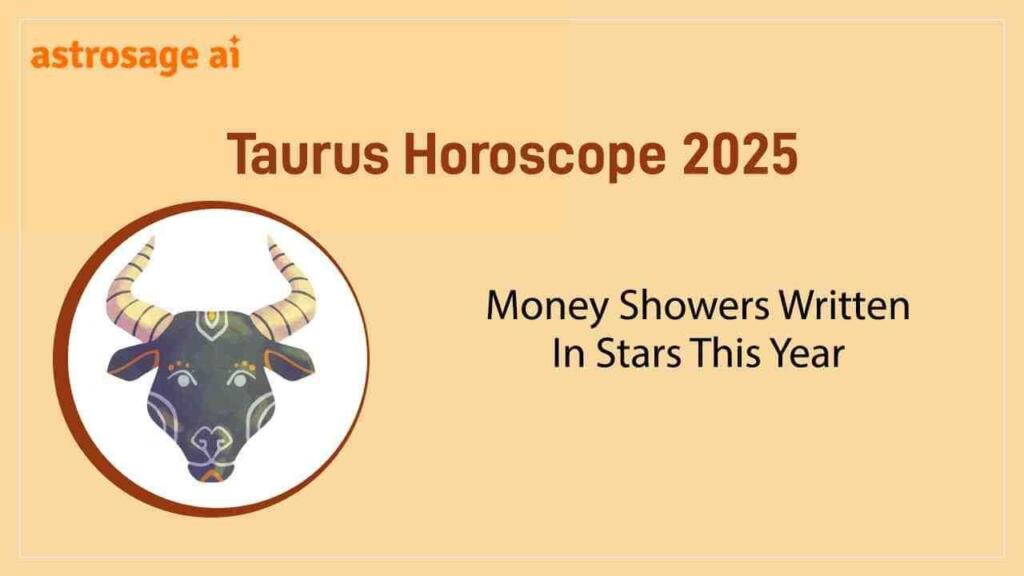 astrosage ai

Taurus Horoscope 2025

Money Showers Written In Stars This Year